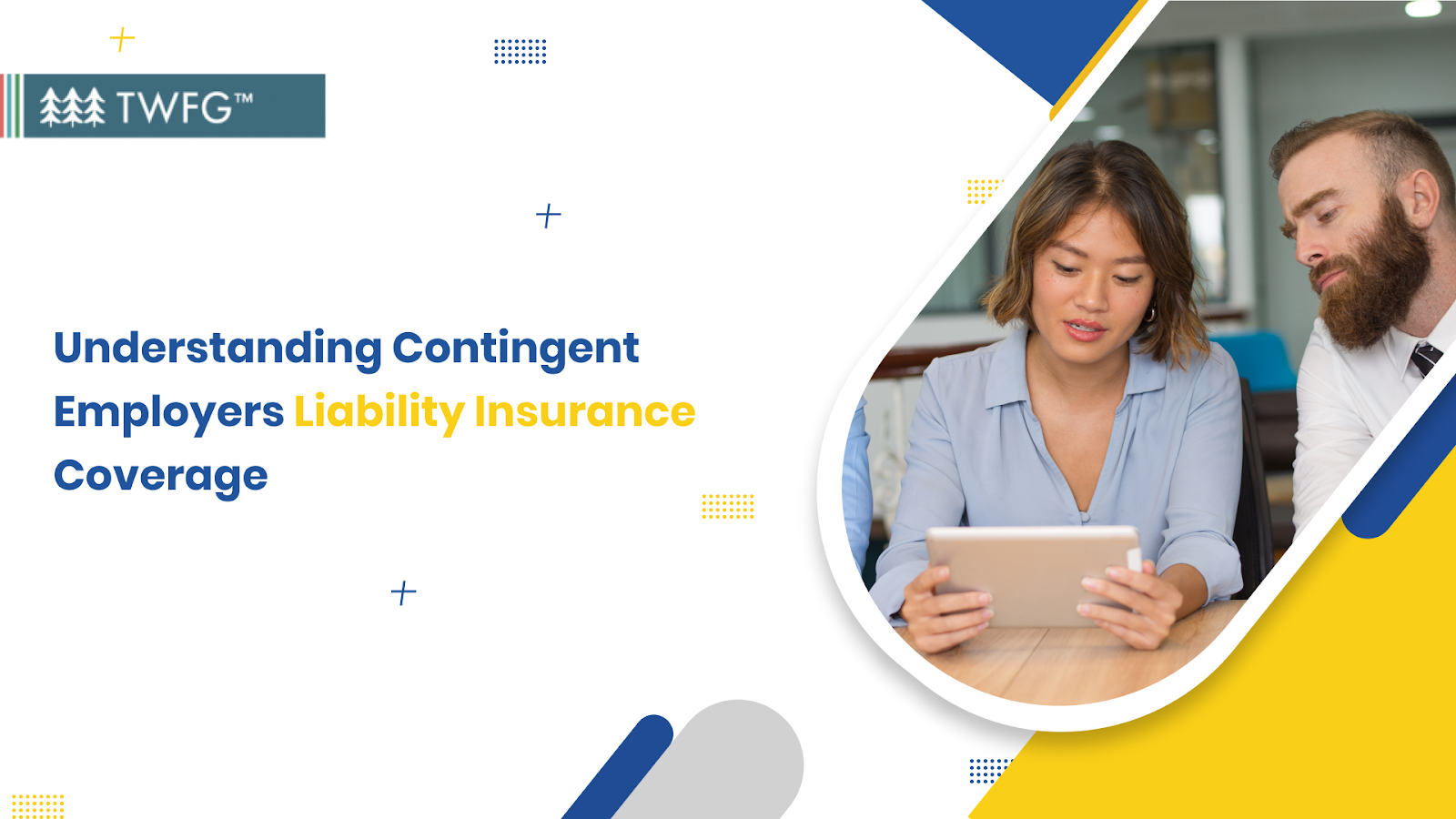 TWFG™

Understanding Contingent Employers Liability Insurance Coverage